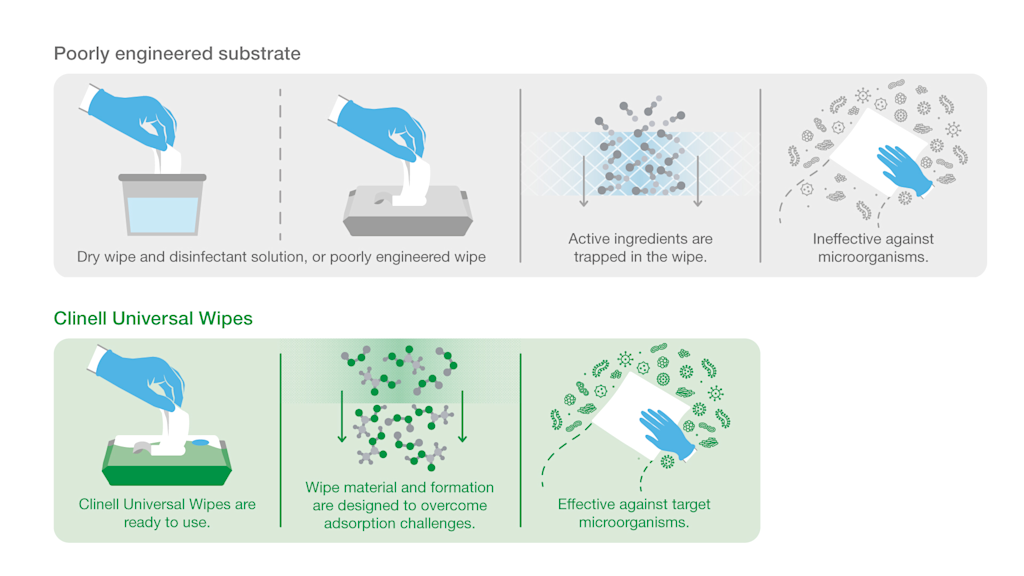 Poorly engineered substrate

Dry wipe and disinfectant solution, or poorly engineered wipe

Active ingredients are trapped in the wipe.

Ineffective against microorganisms.

Clinell Universal Wipes

Clinell Universal Wipes are ready to use.

Wipe material and formation are designed to overcome adsorption challenges.

Effective against target microorganisms.